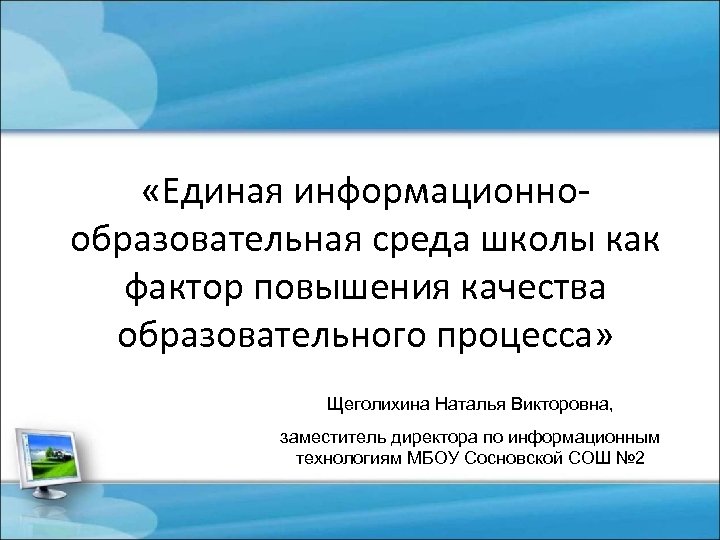 «Единая информационно-образовательная среда школы как фактор повышения качества образовательного процесса»

Щеголихина Наталья Викторовна,

заместитель директора по информационным технологиям МБОУ Сосновской СОШ №2